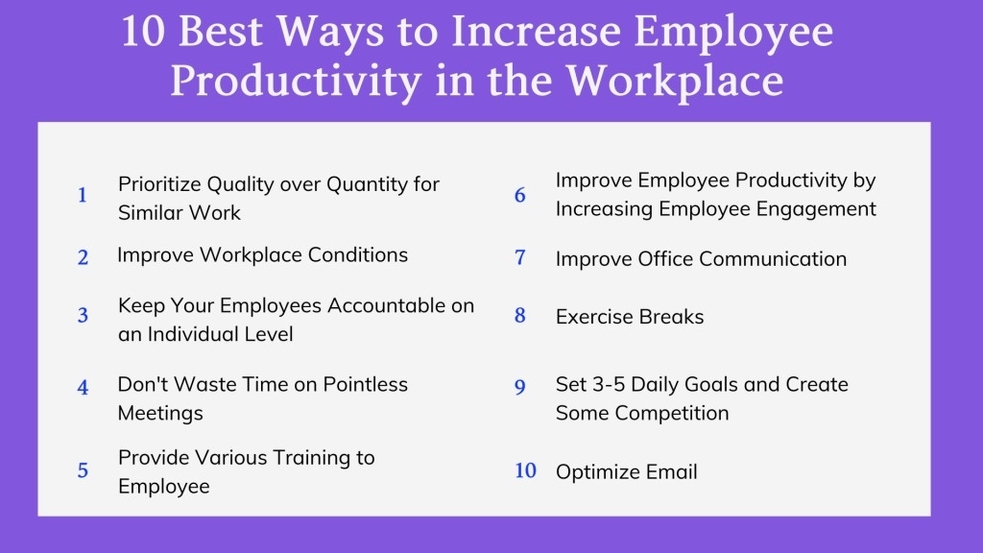 10 Best Ways to Increase Employee Productivity in the Workplace

1 Prioritize Quality over Quantity for Similar Work

2 Improve Workplace Conditions

3 Keep Your Employees Accountable on an Individual Level

4 Don't Waste Time on Pointless Meetings

5 Provide Various Training to Employee

6 Improve Employee Productivity by Increasing Employee Engagement

7 Improve Office Communication

8 Exercise Breaks

9 Set 3-5 Daily Goals and Create Some Competition

10 Optimize Email